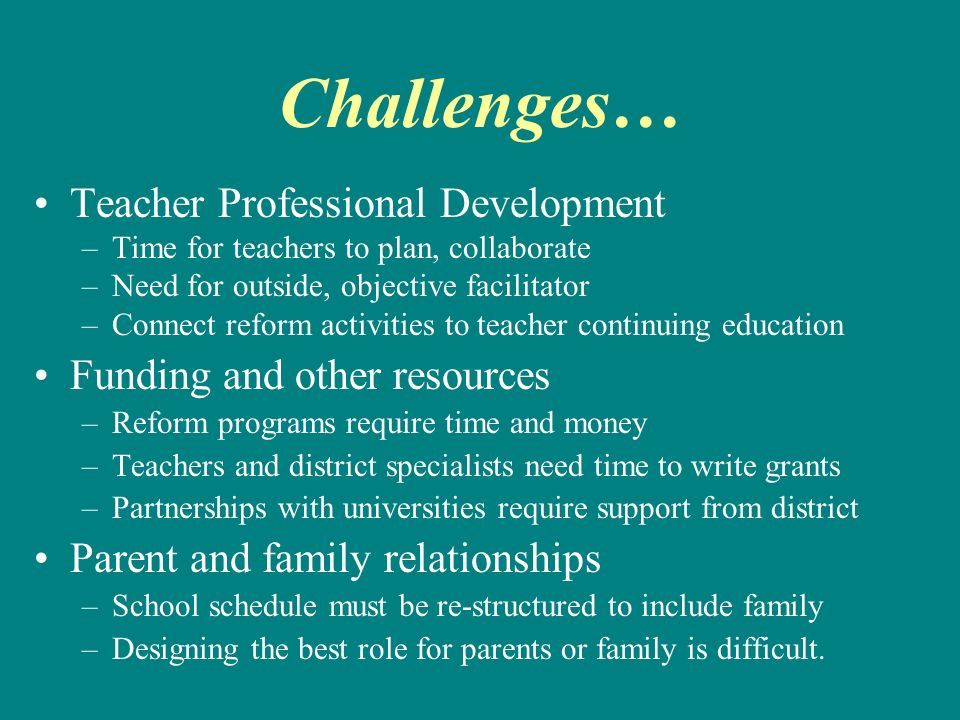 Challenges…

• Teacher Professional Development
– Time for teachers to plan, collaborate
– Need for outside, objective facilitator
– Connect reform activities to teacher continuing education

• Funding and other resources
– Reform programs require time and money
– Teachers and district specialists need time to write grants
– Partnerships with universities require support from district

• Parent and family relationships
– School schedule must be re-structured to include family
– Designing the best role for parents or family is difficult.